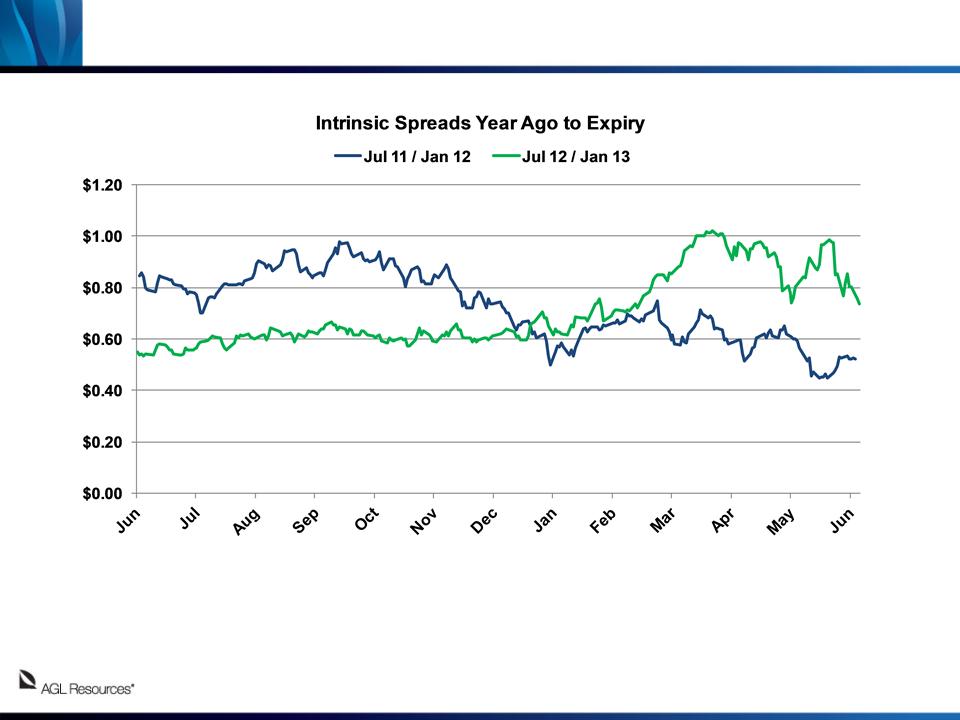 Intrinsic Spreads Year Ago to Expiry

Jul 11 / Jan 12

Jul 12 / Jan 13

$1.20
$1.00
$0.80
$0.60
$0.40
$0.20
$0.00

Jun
Jul
Aug
Sep
Oct
Nov
Dec
Jan
Feb
Mar
Apr
May
Jun

AGL Resources®